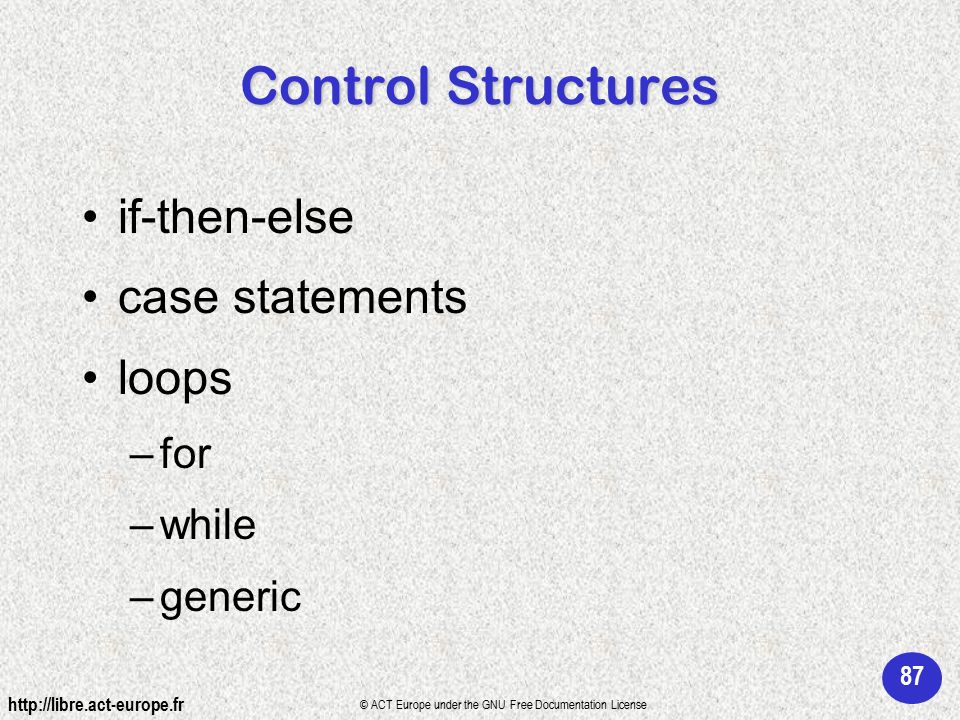 Control Structures

• if-then-else
• case statements
• loops
– for
– while
– generic

87

http://libre.act-europe.fr

© ACT Europe under the GNU Free Documentation License